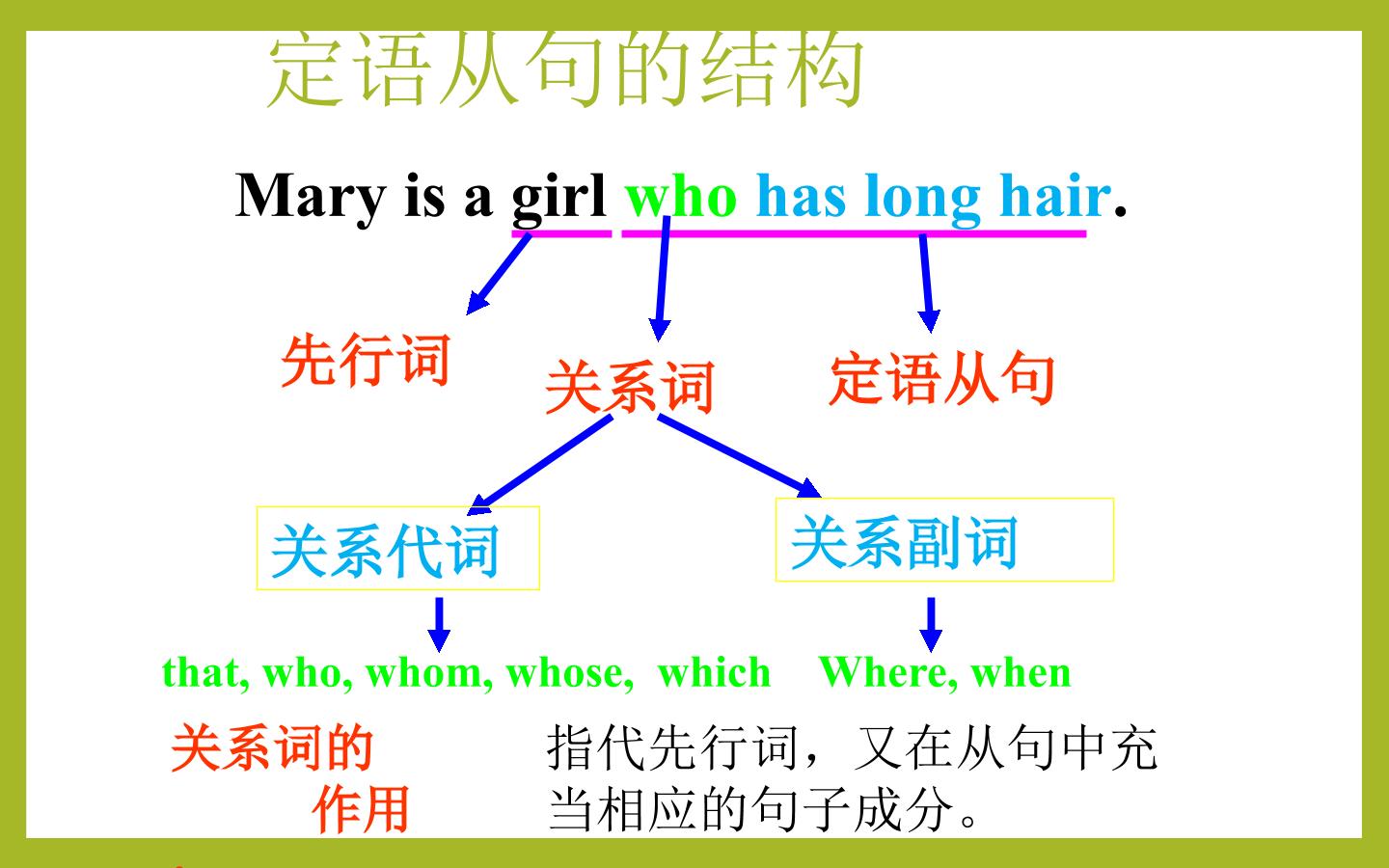 定语从句的结构

Mary is a girl who has long hair.

先行词

关系词

定语从句

关系代词

关系副词

that, who, whom, whose, which

Where, when

关系词的作用

指代先行词，又在从句中充当相应的句子成分。